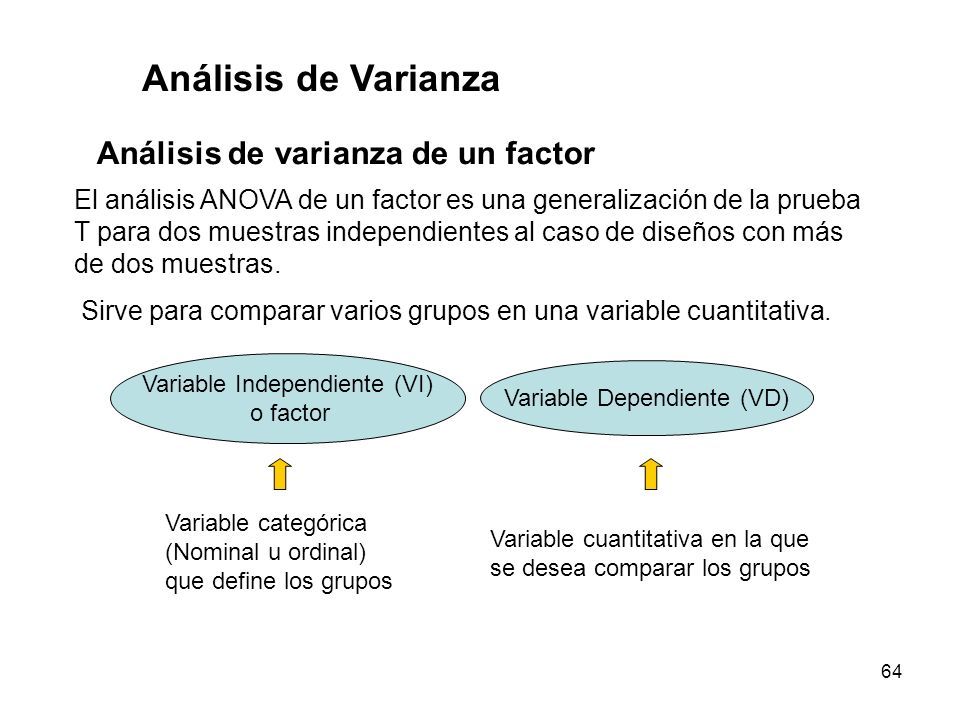 Análisis de Varianza

Análisis de varianza de un factor

El análisis ANOVA de un factor es una generalización de la prueba T para dos muestras independientes al caso de diseños con más de dos muestras.

Sirve para comparar varios grupos en una variable cuantitativa.

Variable Independiente (VI) o factor

Variable Dependiente (VD)

Variable categórica (Nominal u ordinal) que define los grupos

Variable cuantitativa en la que se desea comparar los grupos

64